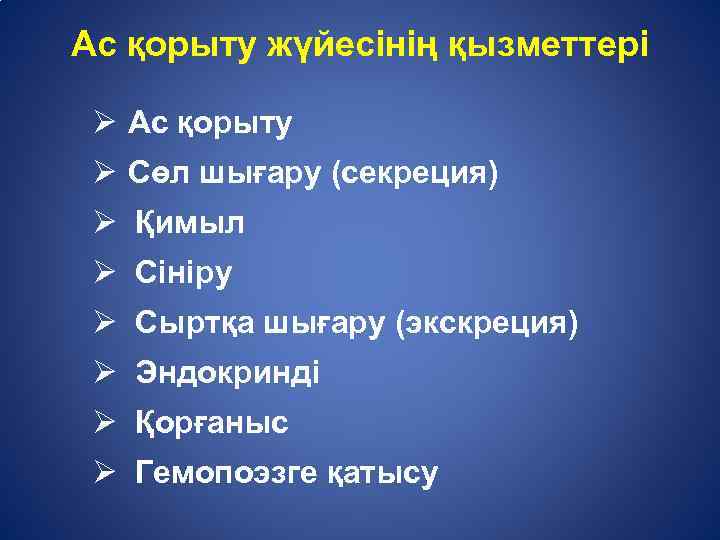 Ас қорыту жүйесінің қызметтері

➢ Ас қорыту
➢ Сөл шығару (секреция)
➢ Қимыл
➢ Сіңіру
➢ Сыртқа шығару (экскреция)
➢ Эндокринді
➢ Қорғаныс
➢ Гемопоэзге қатысу